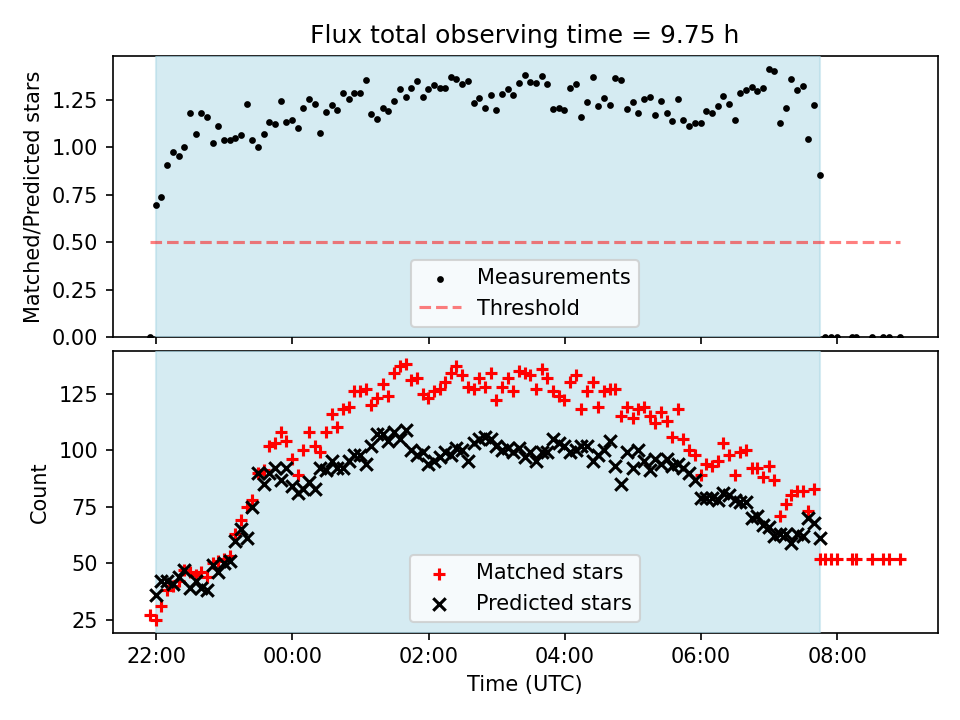 Flux total observing time = 9.75 h

Matched/Predicted stars

1.25
1.00
0.75
0.50
0.25
0.00

Measurements
Threshold

Count

125
100
75
50
25

Matched stars
Predicted stars

22:00
00:00
02:00
04:00
06:00
08:00

Time (UTC)